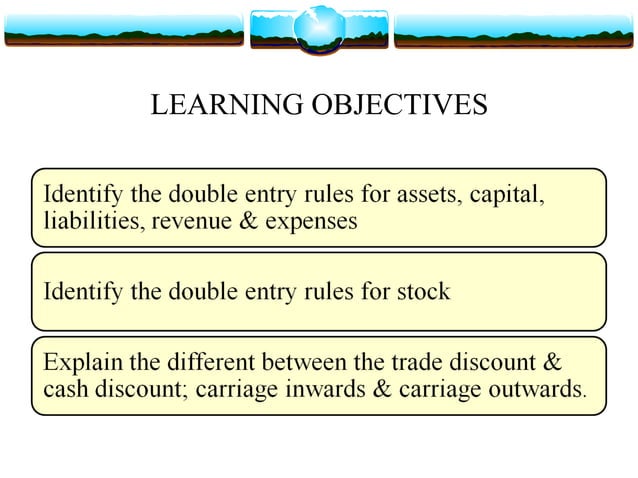 LEARNING OBJECTIVES

Identify the double entry rules for assets, capital, liabilities, revenue & expenses

Identify the double entry rules for stock

Explain the different between the trade discount & cash discount; carriage inwards & carriage outwards.